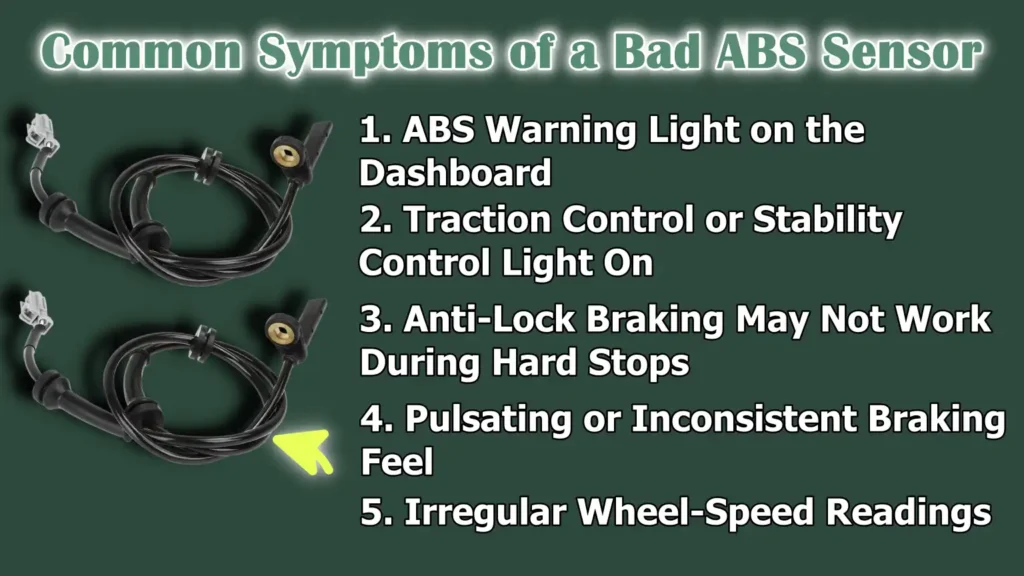 Common Symptoms of a Bad ABS Sensor

1. ABS Warning Light on the Dashboard

2. Traction Control or Stability Control Light On

3. Anti-Lock Braking May Not Work During Hard Stops

4. Pulsating or Inconsistent Braking Feel

5. Irregular Wheel-Speed Readings